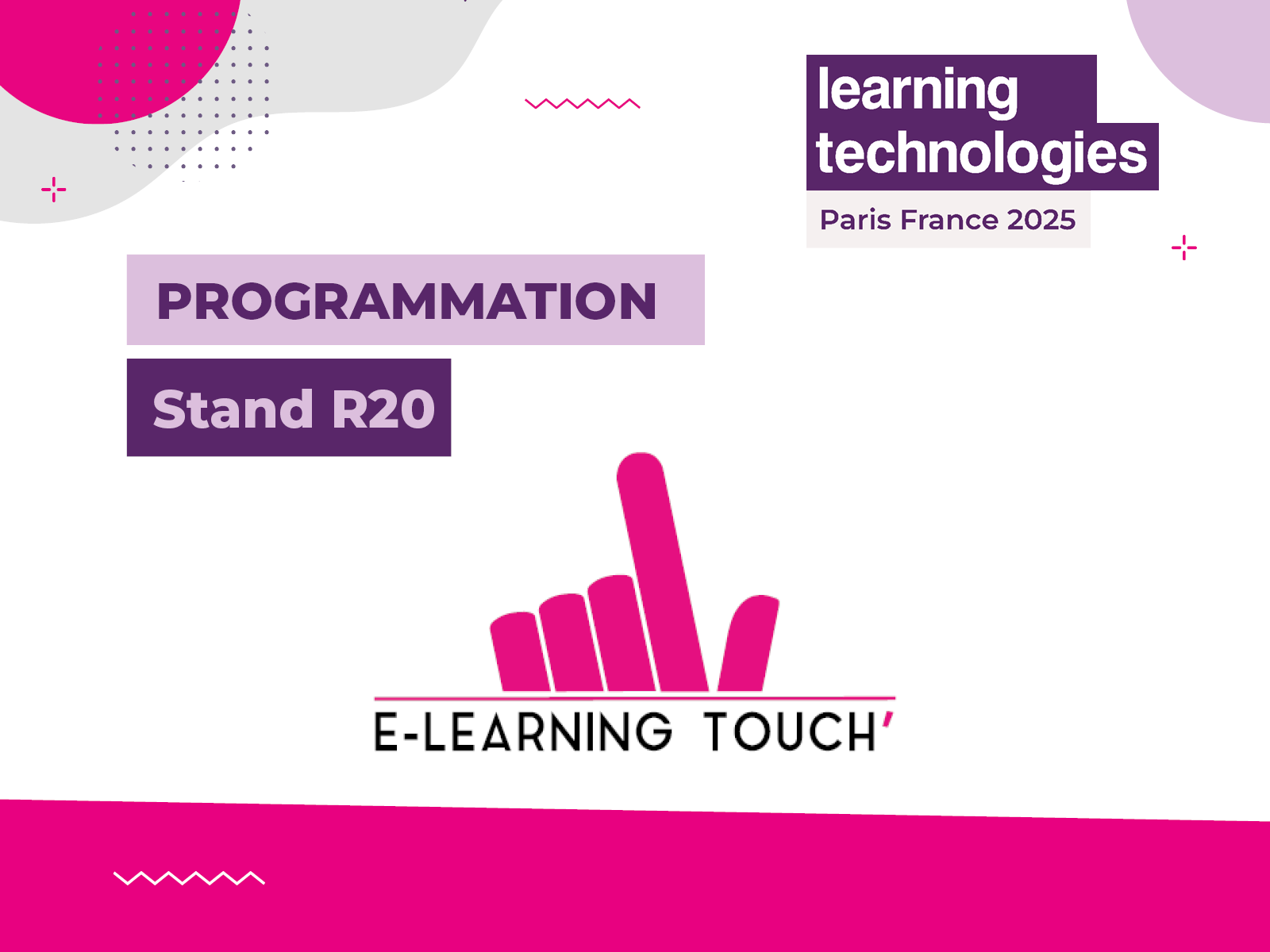 learning technologies
Paris France 2025

PROGRAMMATION

Stand R20

E-LEARNING TOUCH'